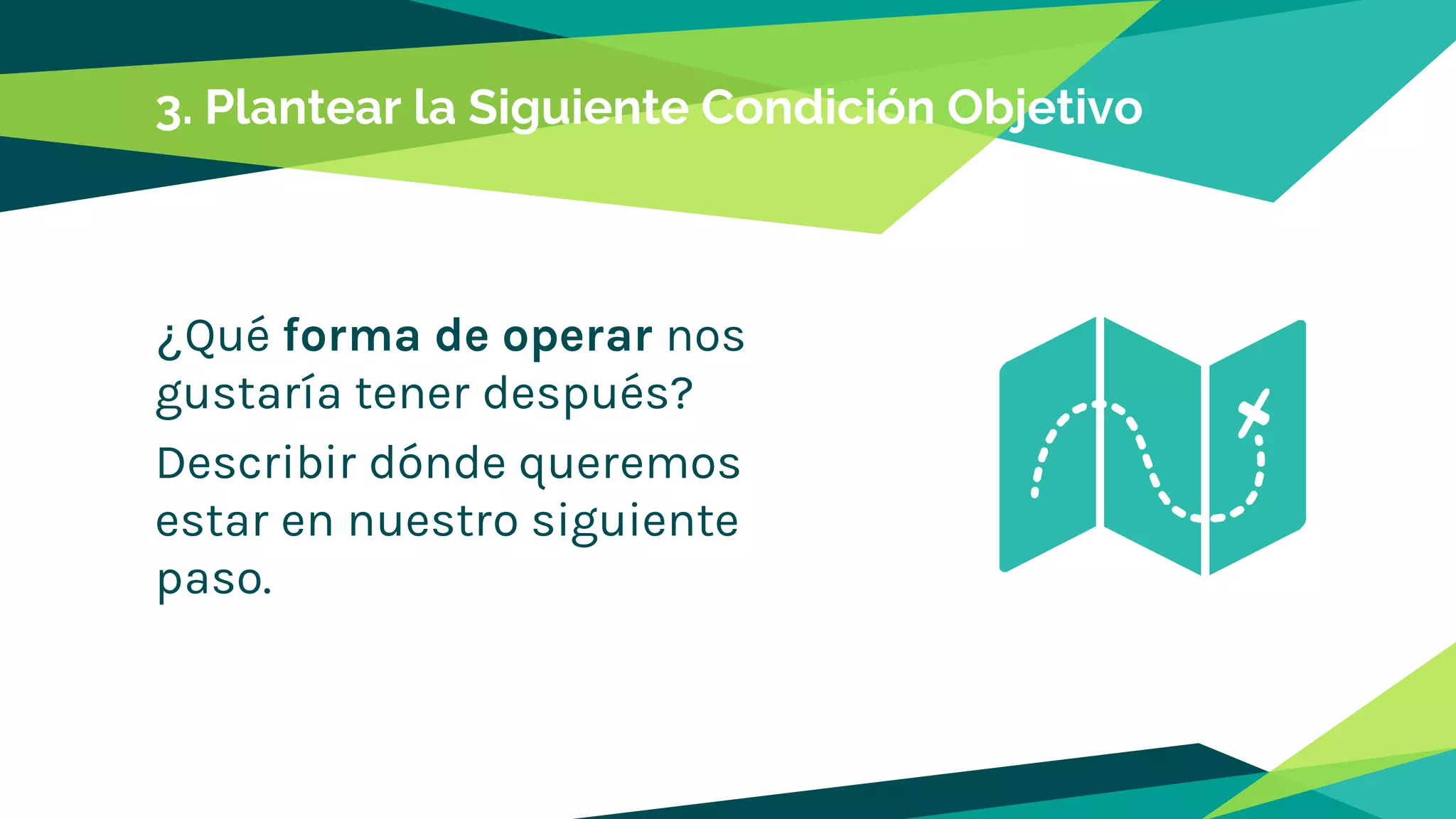 3. Plantear la Siguiente Condición Objetivo

¿Qué forma de operar nos gustaría tener después?

Describir dónde queremos estar en nuestro siguiente paso.